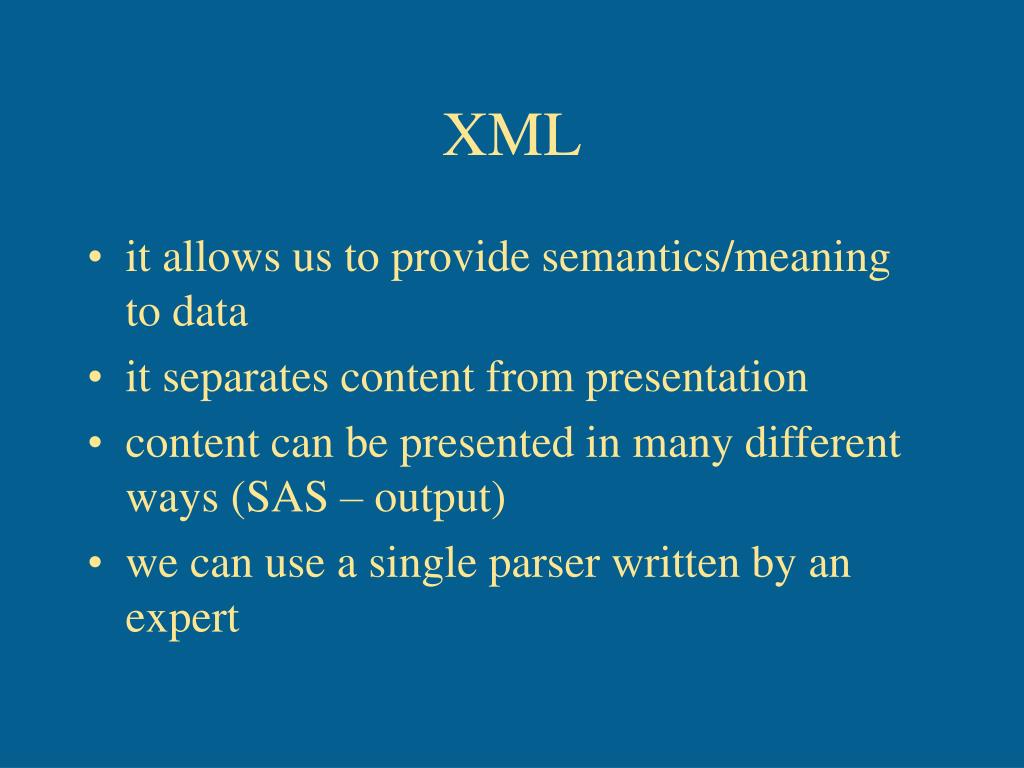 XML

• it allows us to provide semantics/meaning to data
• it separates content from presentation
• content can be presented in many different ways (SAS – output)
• we can use a single parser written by an expert